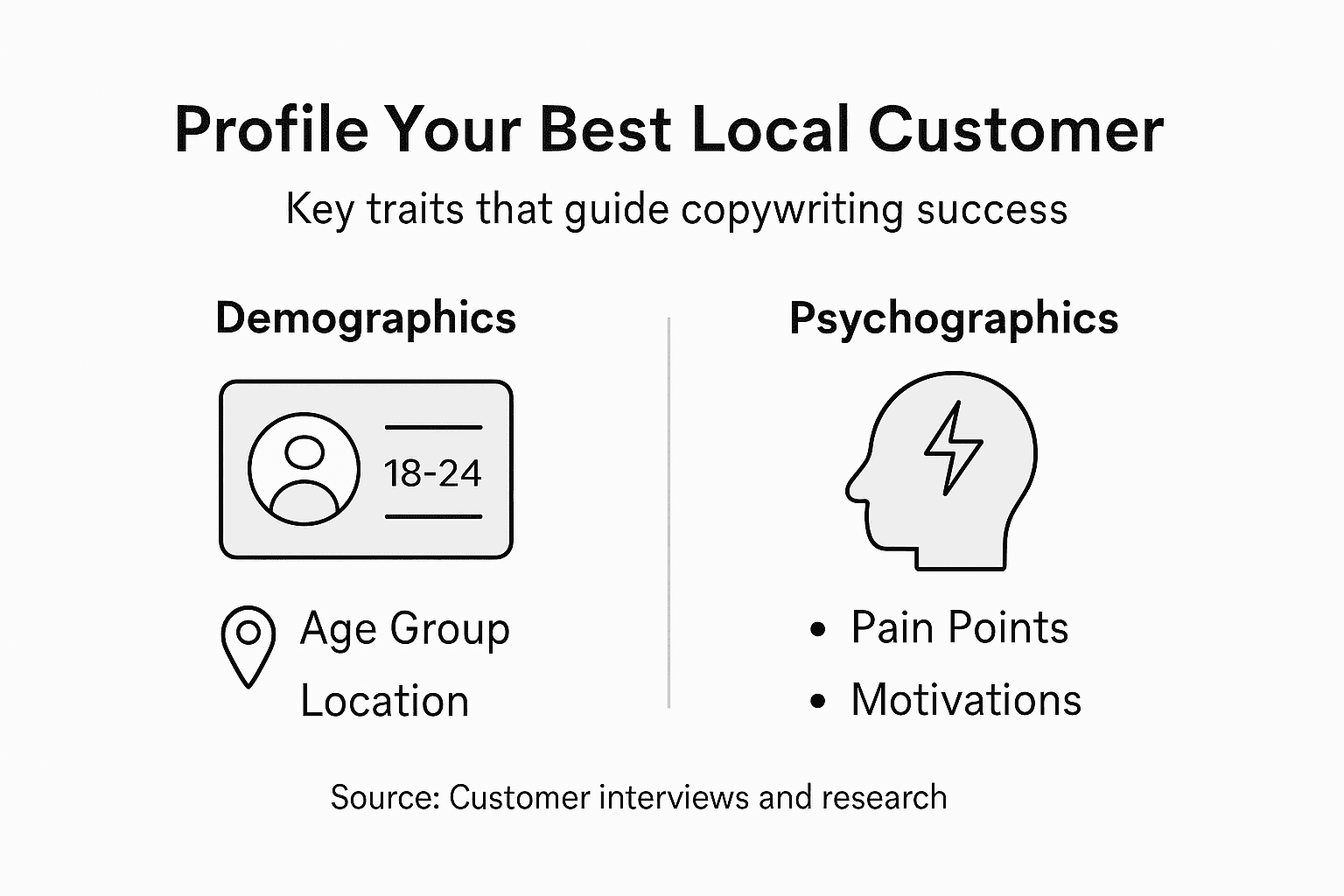 Profile Your Best Local Customer

Key traits that guide copywriting success

Demographics

18-24

Age Group
Location

Psychographics

• Pain Points
• Motivations

Source: Customer interviews and research